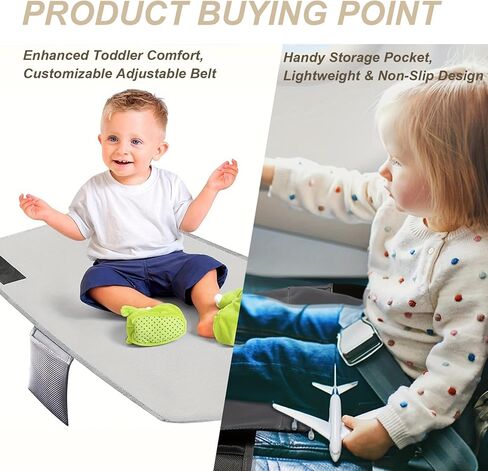 PRODUCT BUYING POINT

Enhanced Toddler Comfort, Customizable Adjustable Belt

Handy Storage Pocket, Lightweight & Non-Slip Design